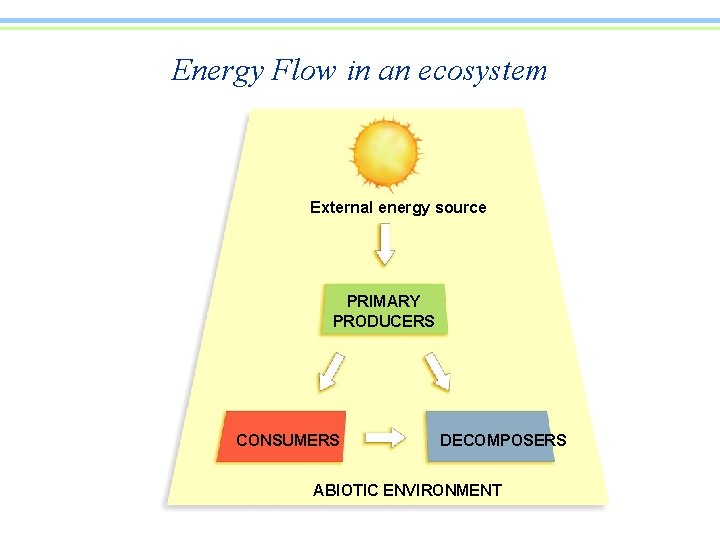 Energy Flow in an ecosystem

External energy source

PRIMARY PRODUCERS

CONSUMERS

DECOMPOSERS

ABIOTIC ENVIRONMENT